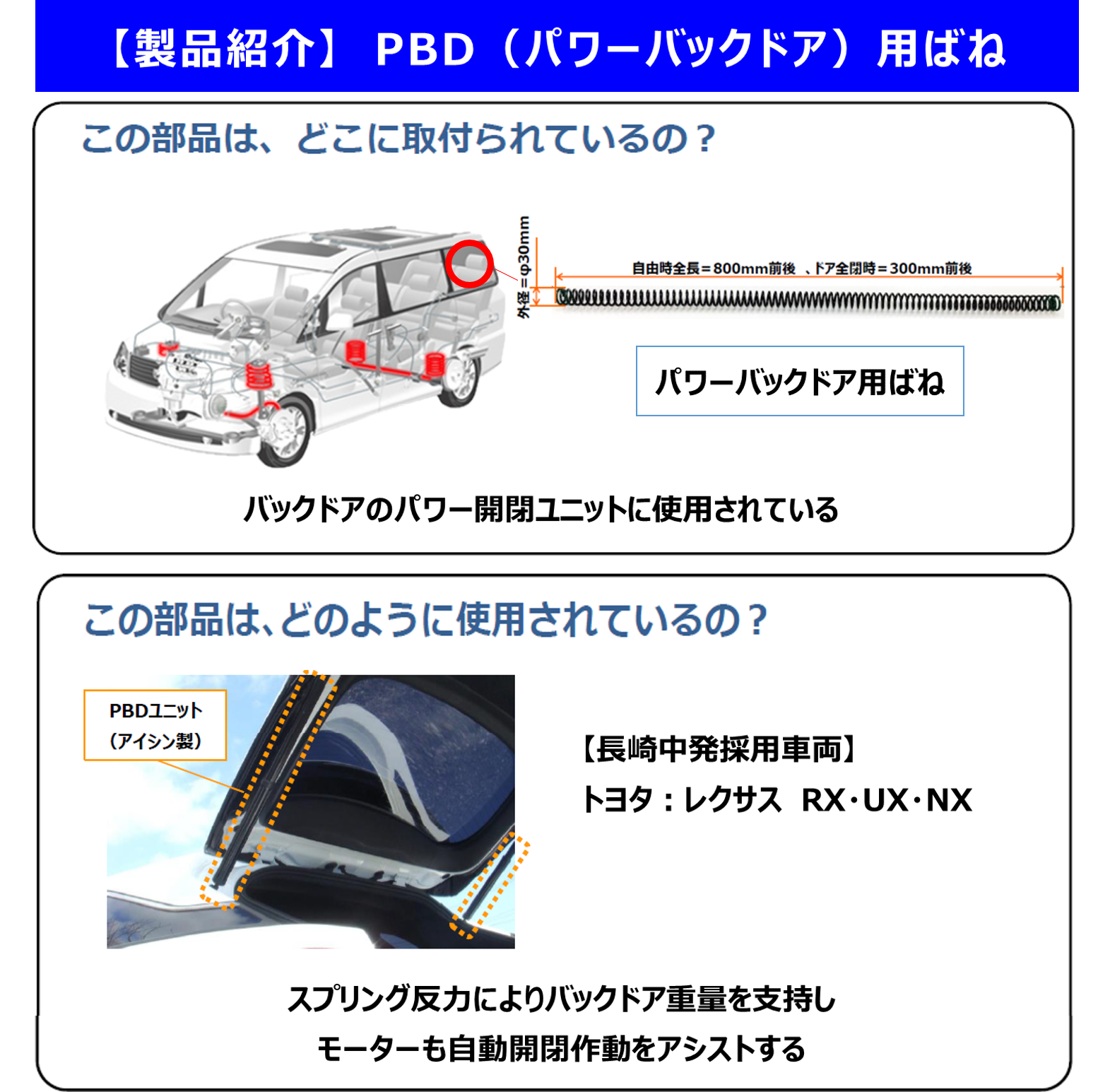 【製品紹介】 PBD（パワーバックドア）用ばね

この部品は、どこに取付られているの？

外径＝φ30mm

自由時全長＝800mm前後 、ドア全閉時＝300mm前後

パワーバックドア用ばね

バックドアのパワー開閉ユニットに使用されている

この部品は、どのように使用されているの？

PBDユニット
（アイシン製）

【長崎中発採用車両】
トヨタ：レクサス RX・UX・NX

スプリング反力によりバックドア重量を支持し
モーターも自動開閉作動をアシストする